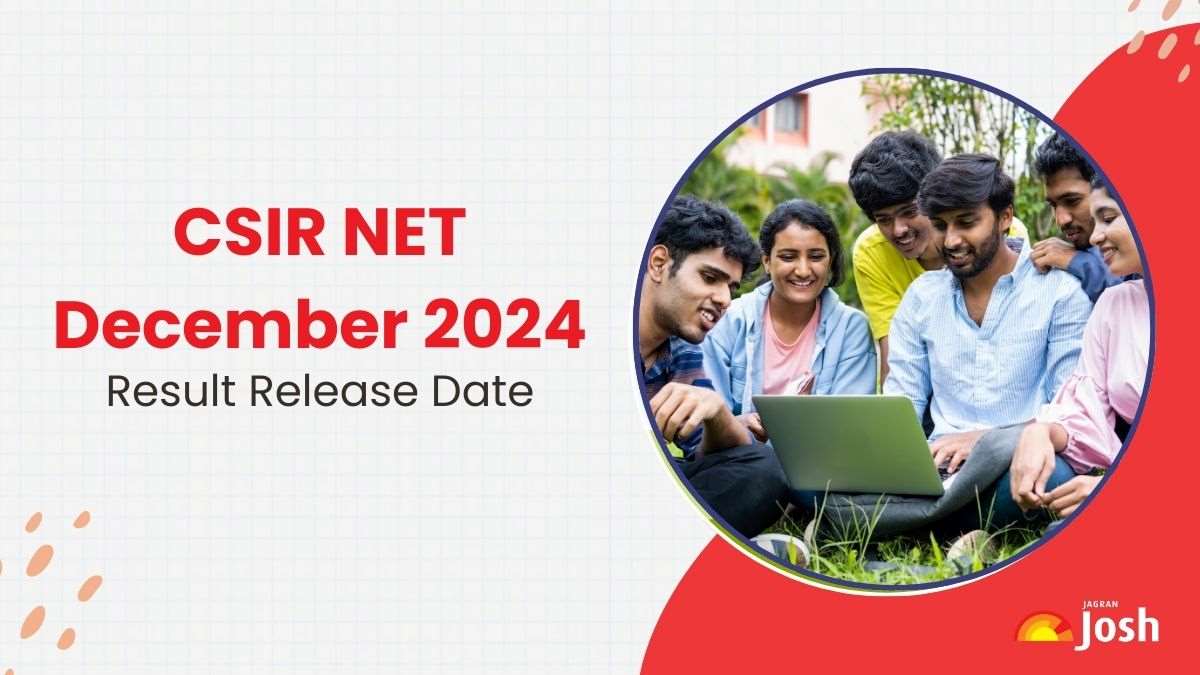 CSIR NET
December 2024
Result Release Date

JAGRAN
Josh